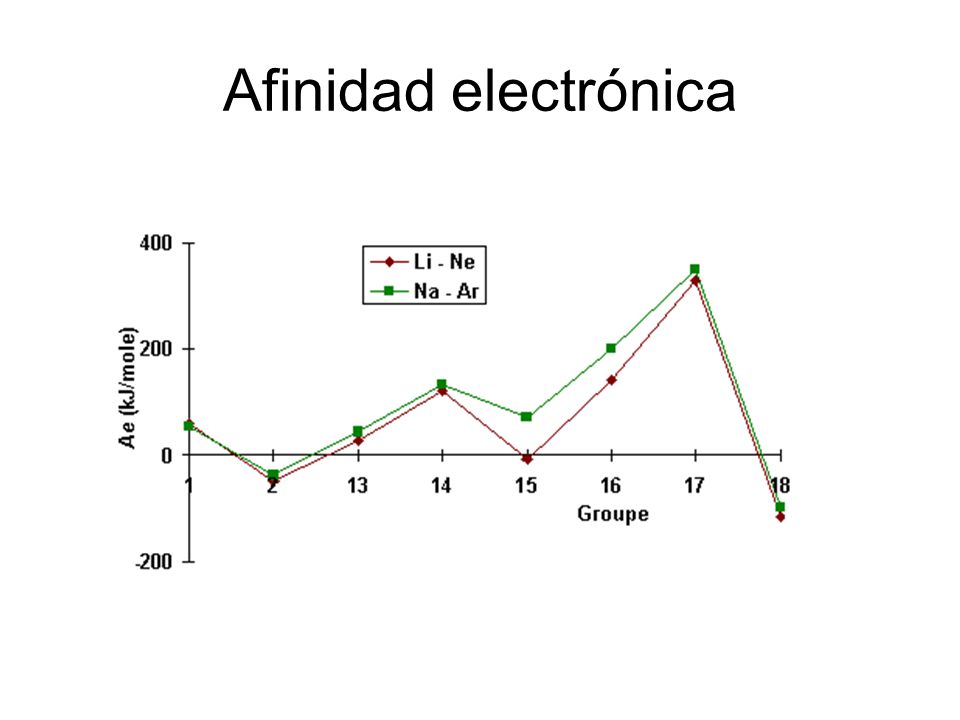 Afinidad electrónica

400
200
0
-200
Ae (kJ/mole)

Li - Ne
Na - Ar

1
2
13
14
15
16
17
18
Groupe